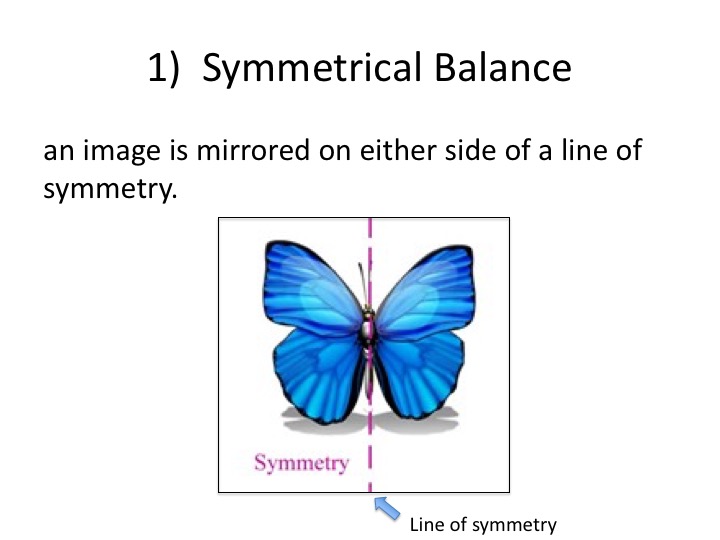 1) Symmetrical Balance

an image is mirrored on either side of a line of symmetry.

Symmetry

Line of symmetry